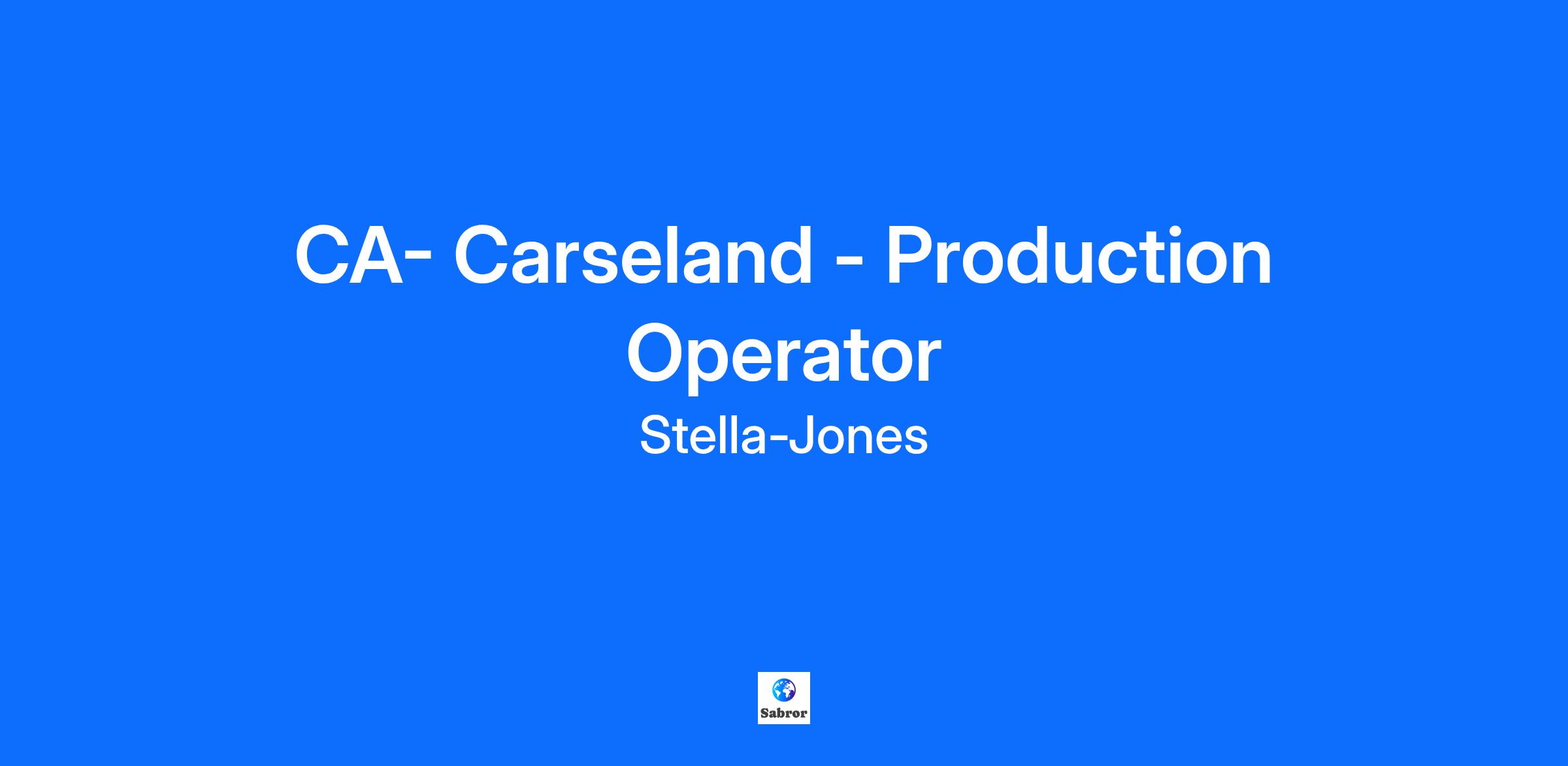 CA- Carseland - Production Operator

Stella-Jones

Sabror